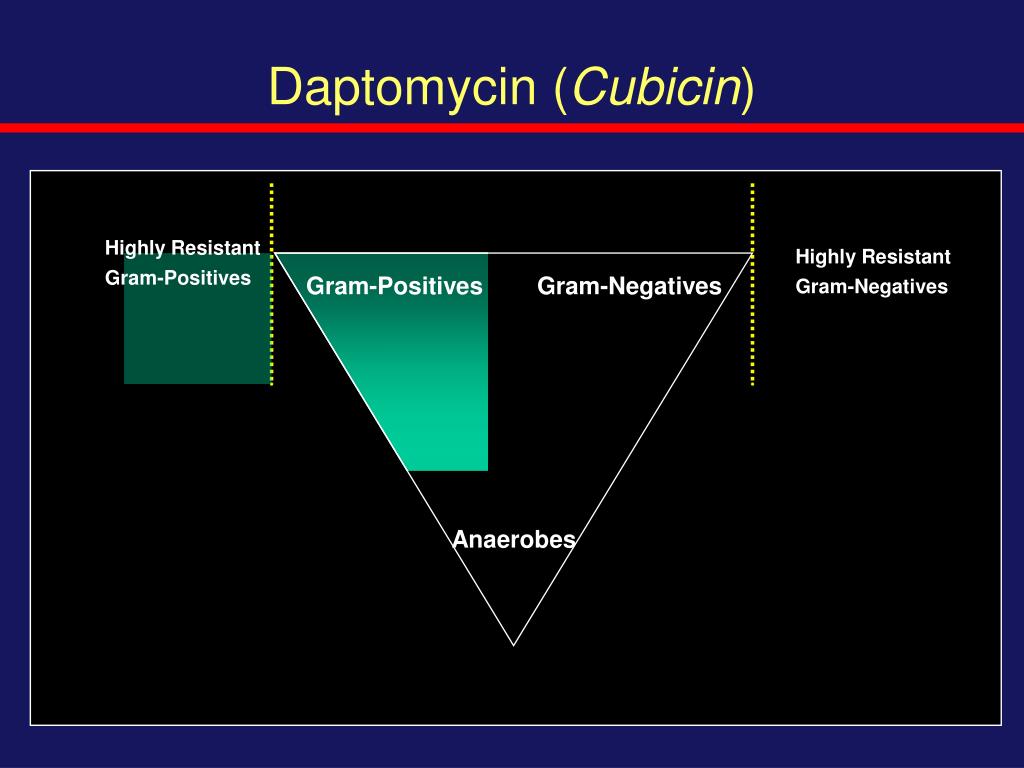 Daptomycin (Cubicin)

Highly Resistant Gram-Positives

Gram-Positives

Gram-Negatives

Highly Resistant Gram-Negatives

Anaerobes